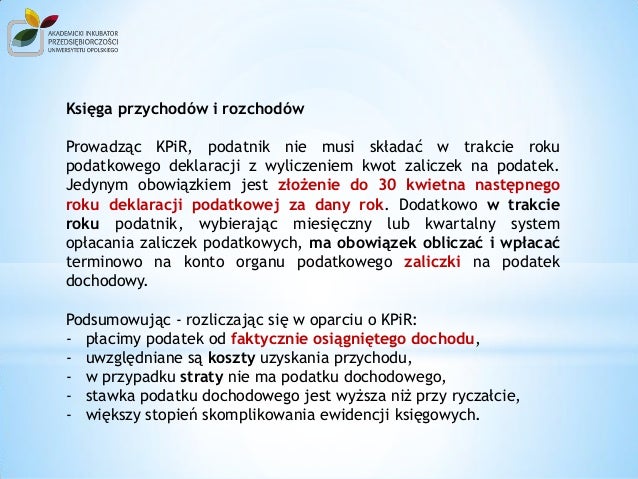 AKADEMICKI INKUBATOR PRZEDSIĘBIORCZOŚCI UNIWERSYTETU OPOLSKIEGO

Księga przychodów i rozchodów

Prowadząc KPiR, podatnik nie musi składać w trakcie roku podatkowego deklaracji z wyliczeniem kwot zaliczek na podatek. Jedynym obowiązkiem jest złożenie do 30 kwietna następnego roku deklaracji podatkowej za dany rok. Dodatkowo w trakcie roku podatnik, wybierając miesięczny lub kwartalny system opłacania zaliczek podatkowych, ma obowiązek obliczać i wpłacać terminowo na konto organu podatkowego zaliczki na podatek dochodowy.

Podsumowując - rozliczając się w oparciu o KPiR:
- płacimy podatek od faktycznie osiągniętego dochodu,
- uwzględniane są koszty uzyskania przychodu,
- w przypadku straty nie ma podatku dochodowego,
- stawka podatku dochodowego jest wyższa niż przy ryczałcie,
- większy stopień skomplikowania ewidencji księgowych.